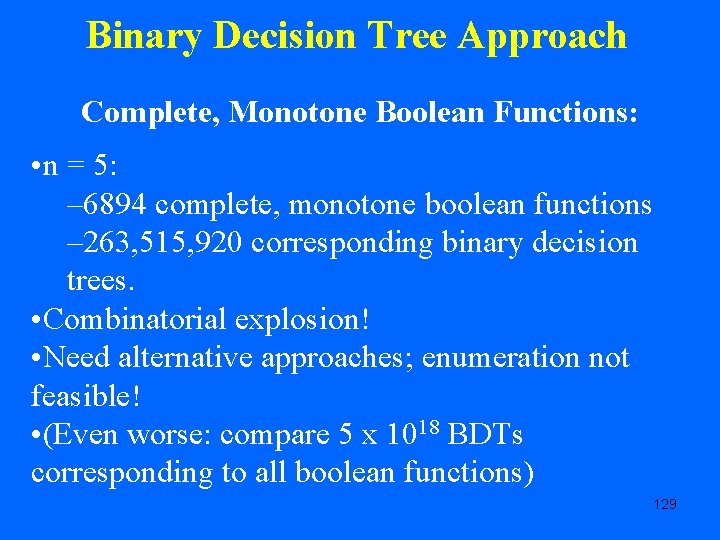 Binary Decision Tree Approach

Complete, Monotone Boolean Functions:

•n = 5:
–6894 complete, monotone boolean functions
–263,515,920 corresponding binary decision trees.
•Combinatorial explosion!
•Need alternative approaches; enumeration not feasible!
•(Even worse: compare 5 x $10^{18}$ BDTs corresponding to all boolean functions)

129